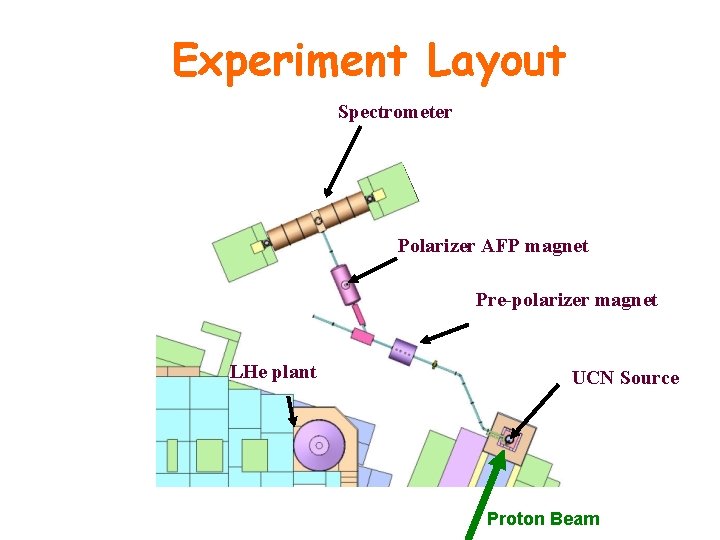 Experiment Layout

Spectrometer

Polarizer AFP magnet

Pre-polarizer magnet

LHe plant

UCN Source

Proton Beam